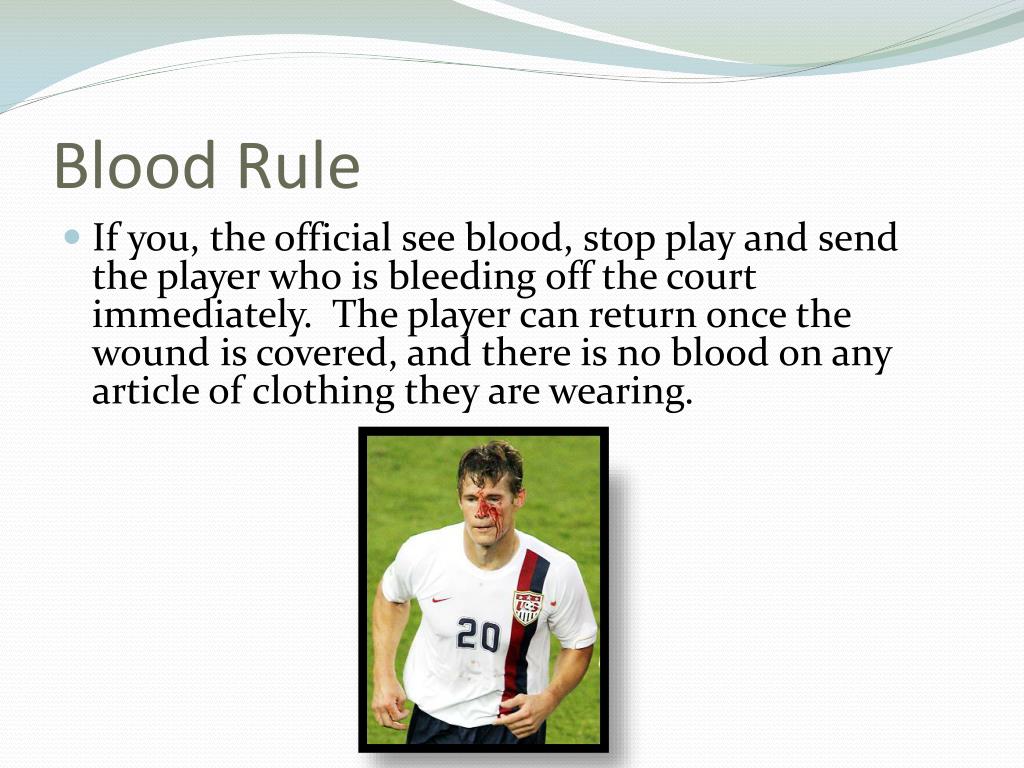 Blood Rule

If you, the official see blood, stop play and send the player who is bleeding off the court immediately. The player can return once the wound is covered, and there is no blood on any article of clothing they are wearing.

20